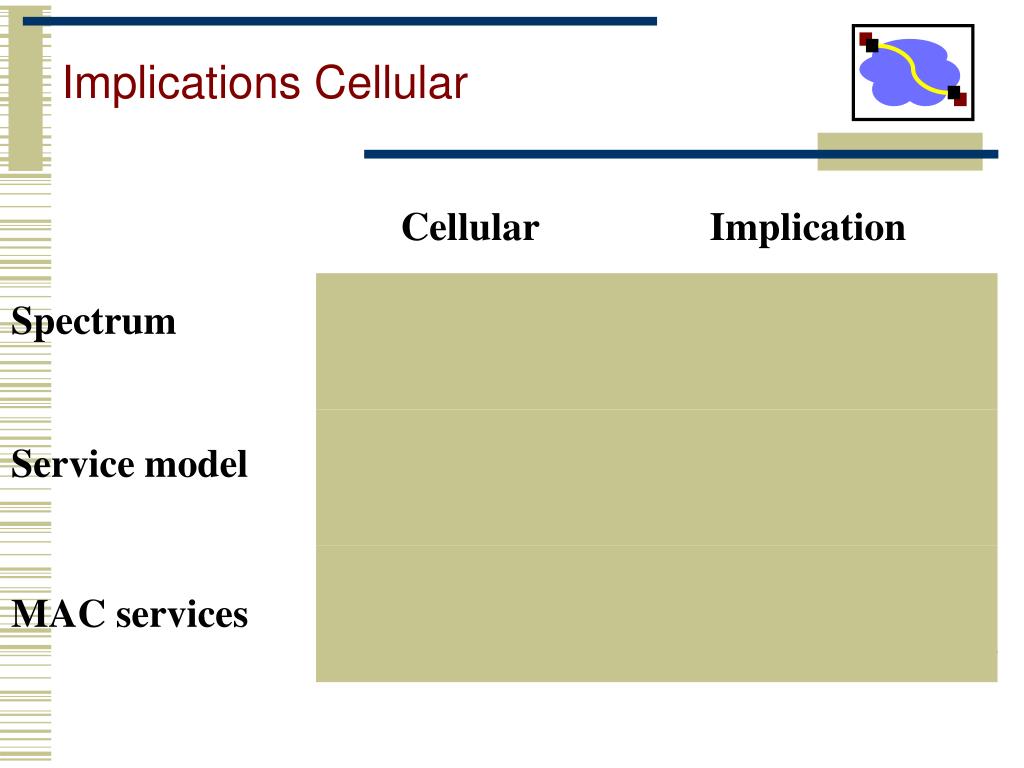 Implications Cellular

| | Cellular | Implication |
|---|---|---|
| Spectrum | | |
| Service model | | |
| MAC services | | |